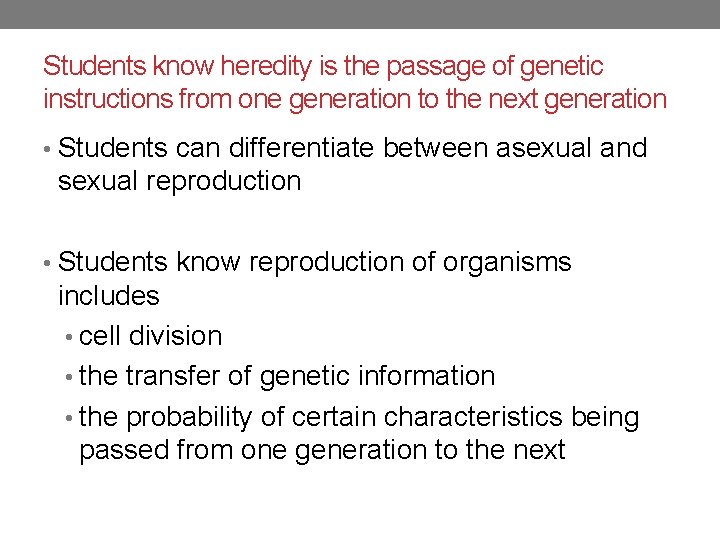 Students know heredity is the passage of genetic instructions from one generation to the next generation

• Students can differentiate between asexual and sexual reproduction

• Students know reproduction of organisms includes
  • cell division
  • the transfer of genetic information
  • the probability of certain characteristics being passed from one generation to the next